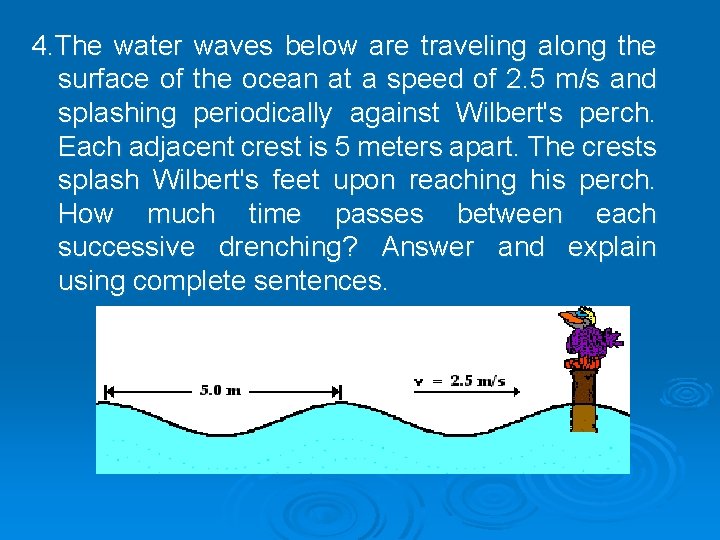 4. The water waves below are traveling along the surface of the ocean at a speed of 2.5 m/s and splashing periodically against Wilbert's perch. Each adjacent crest is 5 meters apart. The crests splash Wilbert's feet upon reaching his perch. How much time passes between each successive drenching? Answer and explain using complete sentences.

5.0 m

v = 2.5 m/s